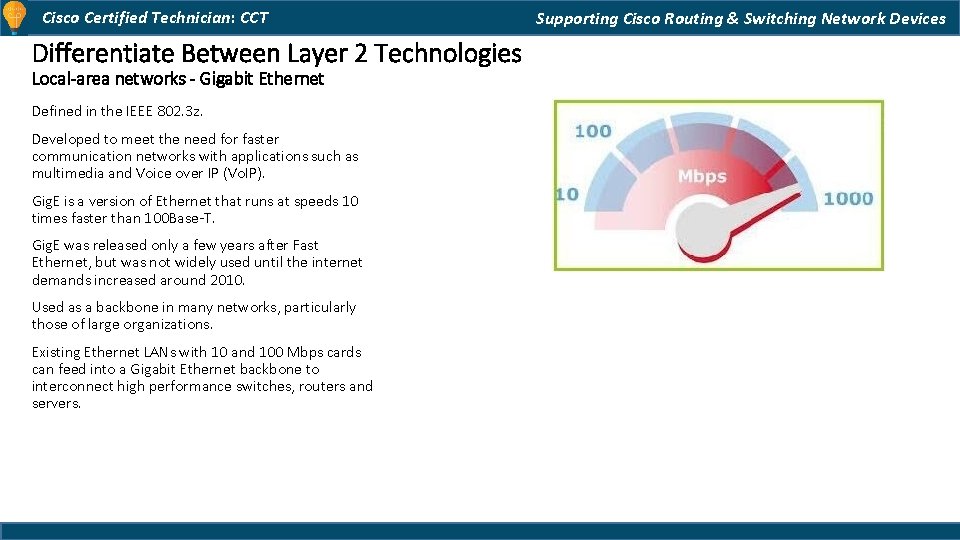 Cisco Certified Technician: CCT

Supporting Cisco Routing & Switching Network Devices

Differentiate Between Layer 2 Technologies

Local-area networks - Gigabit Ethernet

Defined in the IEEE 802.3z.

Developed to meet the need for faster communication networks with applications such as multimedia and Voice over IP (VoIP).

GigE is a version of Ethernet that runs at speeds 10 times faster than 100Base-T.

GigE was released only a few years after Fast Ethernet, but was not widely used until the internet demands increased around 2010.

Used as a backbone in many networks, particularly those of large organizations.

Existing Ethernet LANs with 10 and 100 Mbps cards can feed into a Gigabit Ethernet backbone to interconnect high performance switches, routers and servers.

100

Mbps

10

1000